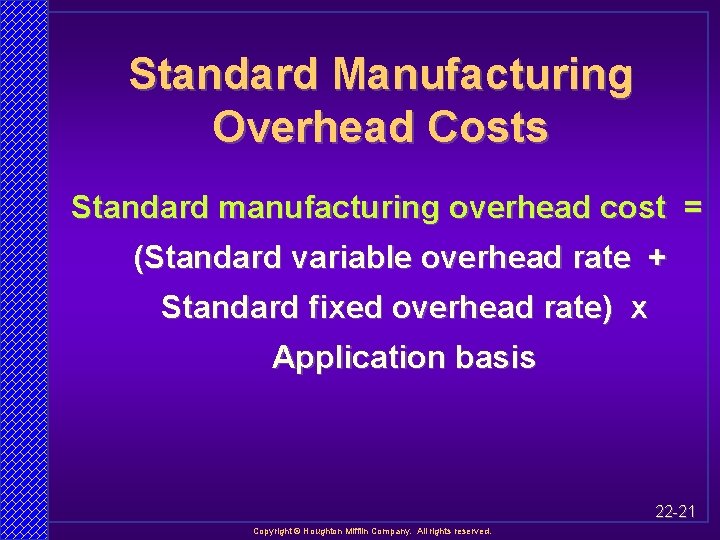 Standard Manufacturing Overhead Costs

Standard manufacturing overhead cost =

(Standard variable overhead rate +

Standard fixed overhead rate) x

Application basis

22-21

Copyright © Houghton Mifflin Company. All rights reserved.